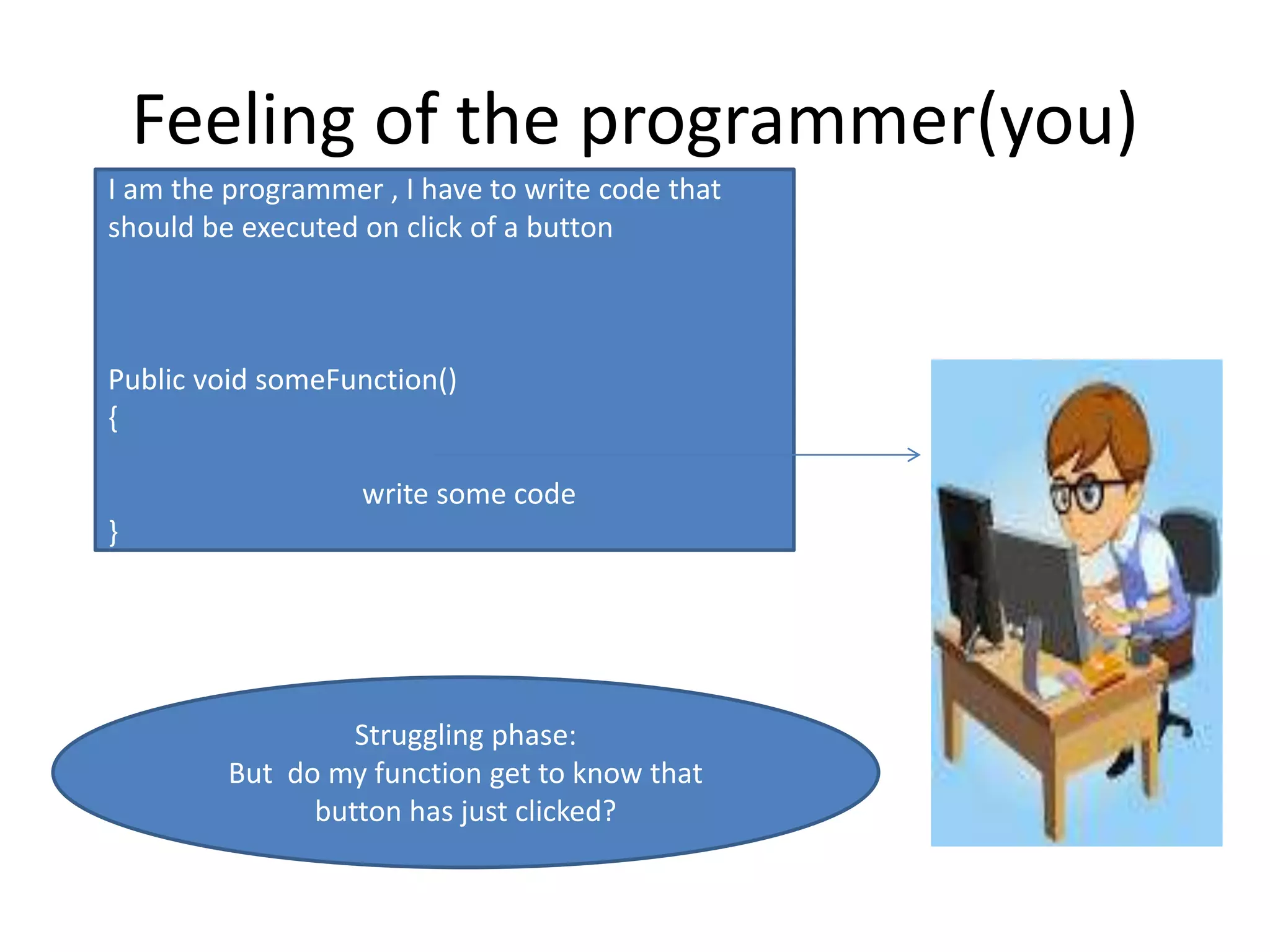 Feeling of the programmer(you)

I am the programmer , I have to write code that should be executed on click of a button

Public void someFunction()
{
write some code
}

Struggling phase:
But do my function get to know that button has just clicked?